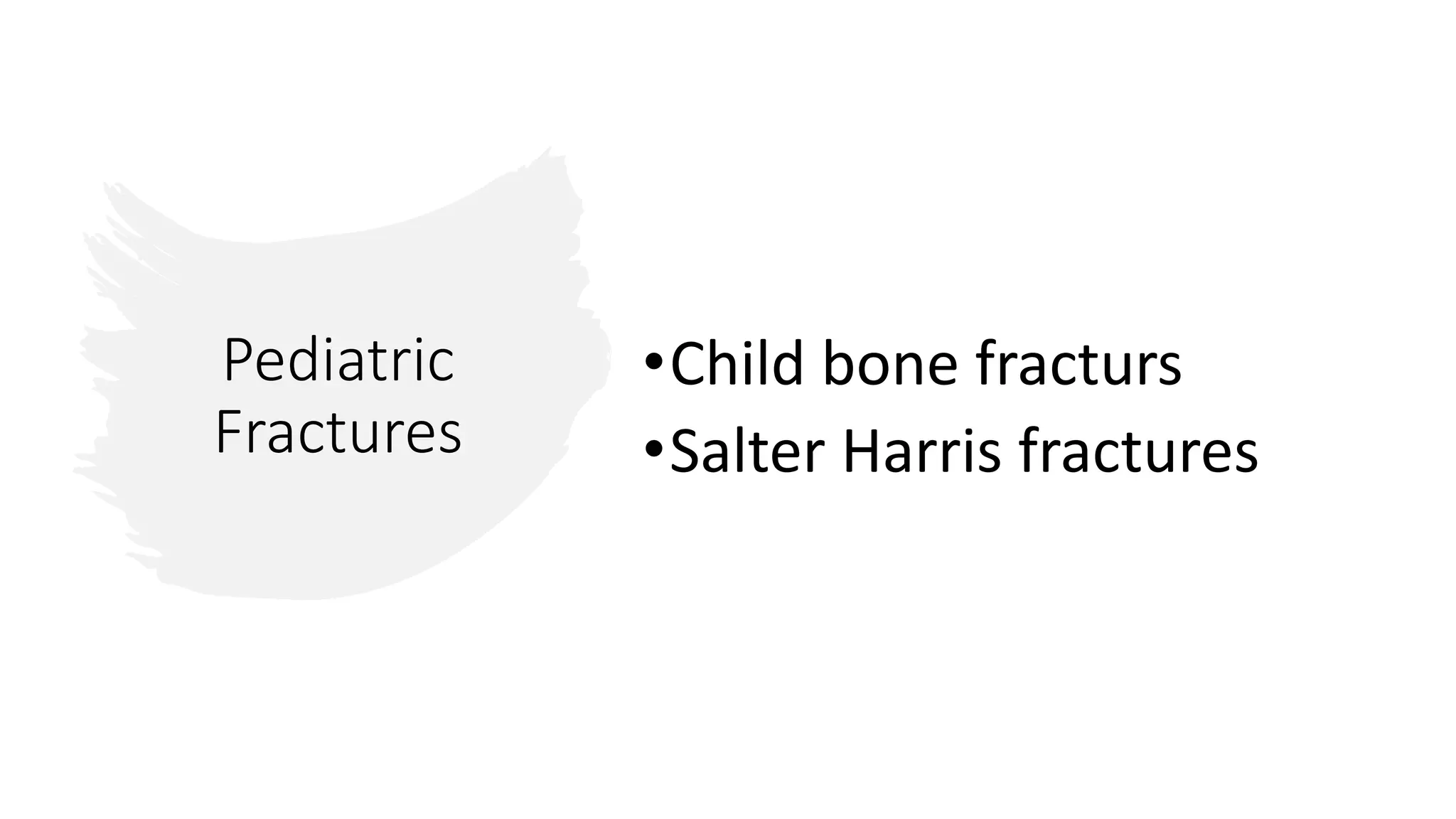 Pediatric Fractures

•Child bone fracturs
•Salter Harris fractures